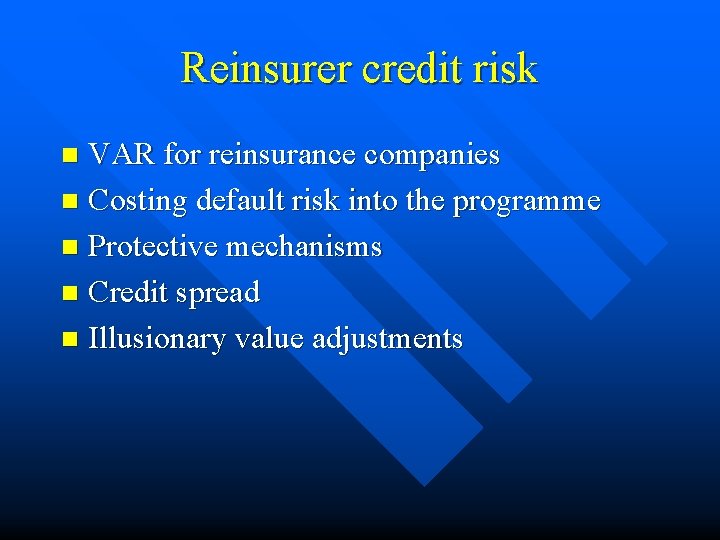 Reinsurer credit risk

- VAR for reinsurance companies
- Costing default risk into the programme
- Protective mechanisms
- Credit spread
- Illusionary value adjustments